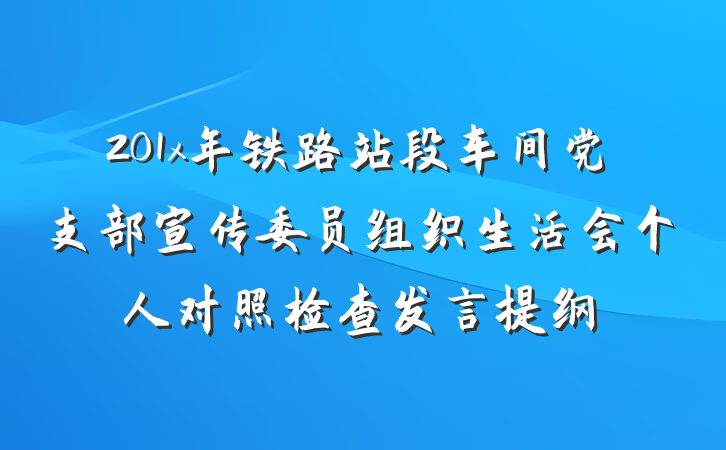 201x年铁路站段车间党支部宣传委员组织生活会个人对照检查发言提纲